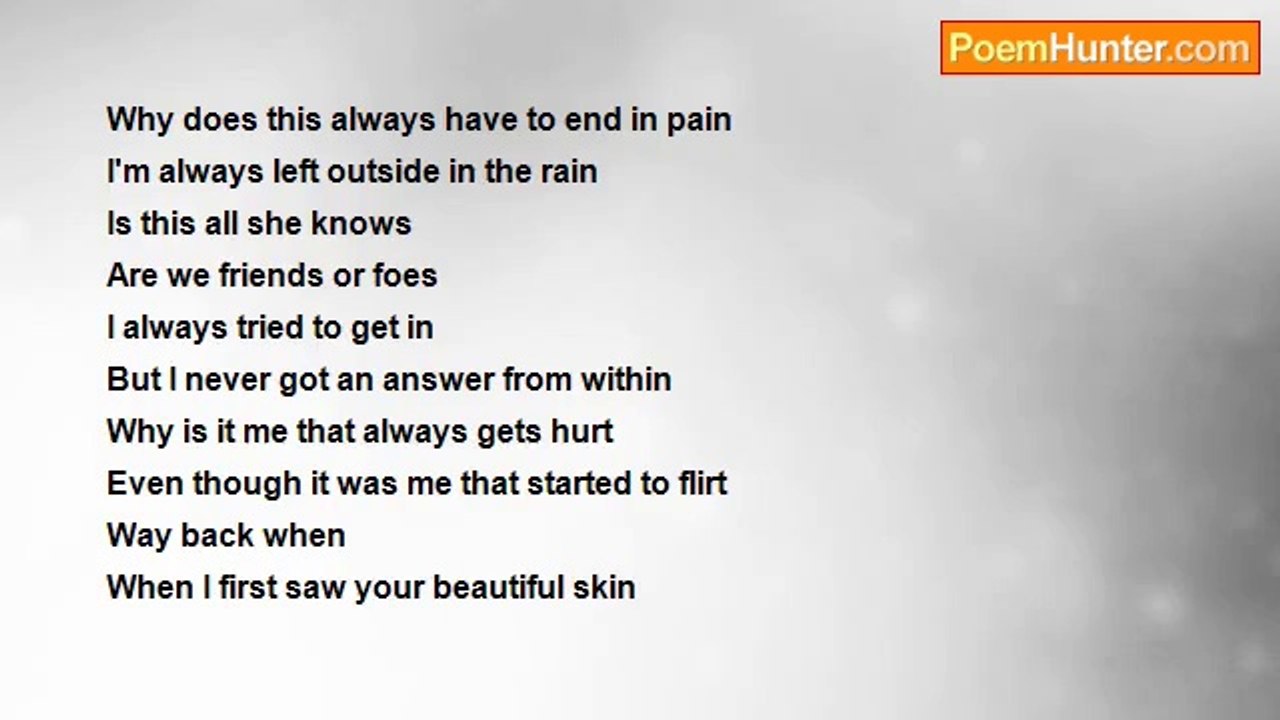 PoemHunter.com

Why does this always have to end in pain
I'm always left outside in the rain
Is this all she knows
Are we friends or foes
I always tried to get in
But I never got an answer from within
Why is it me that always gets hurt
Even though it was me that started to flirt
Way back when
When I first saw your beautiful skin